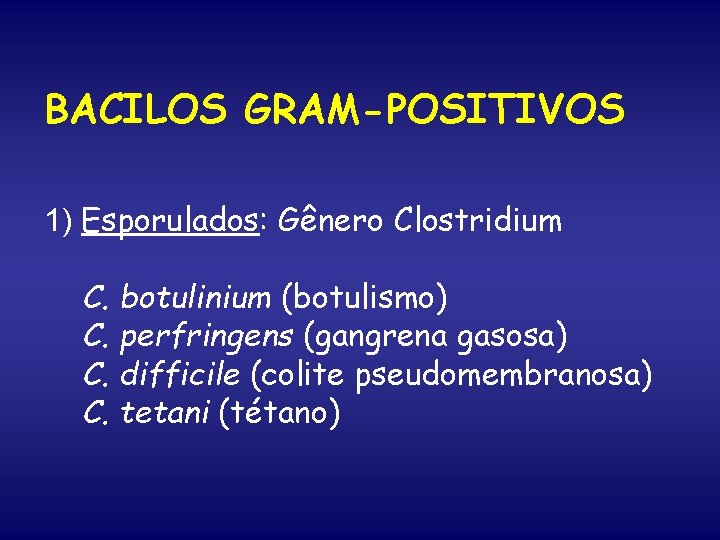 BACILOS GRAM-POSITIVOS

1) Esporulados: Gênero Clostridium

C. botulinium (botulismo)
C. perfringens (gangrena gasosa)
C. difficile (colite pseudomembranosa)
C. tetani (tétano)